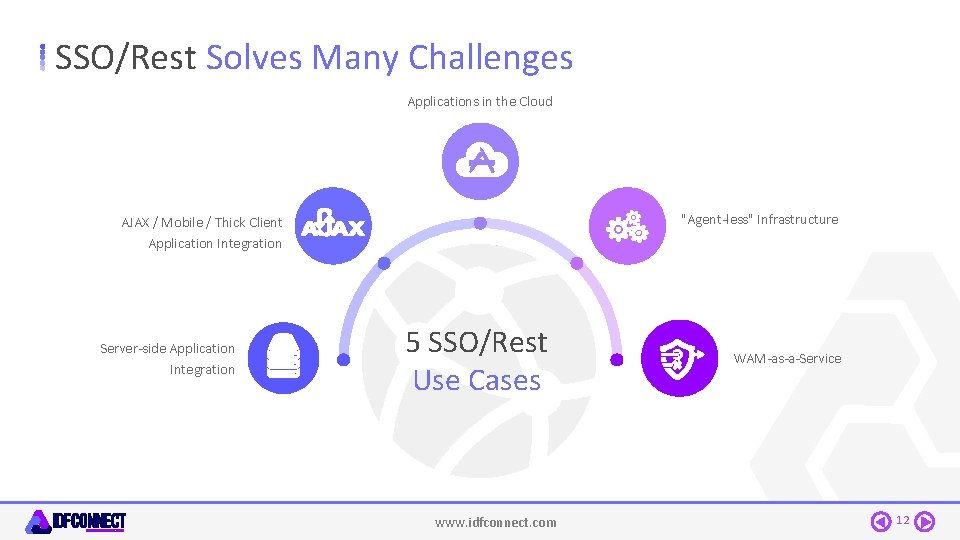 SSO/Rest Solves Many Challenges

Applications in the Cloud

AJAX / Mobile / Thick Client Application Integration

AJAX

"Agent-less" Infrastructure

Server-side Application Integration

5 SSO/Rest Use Cases

WAM-as-a-Service

IDFCONNECT

www.idfconnect.com

12